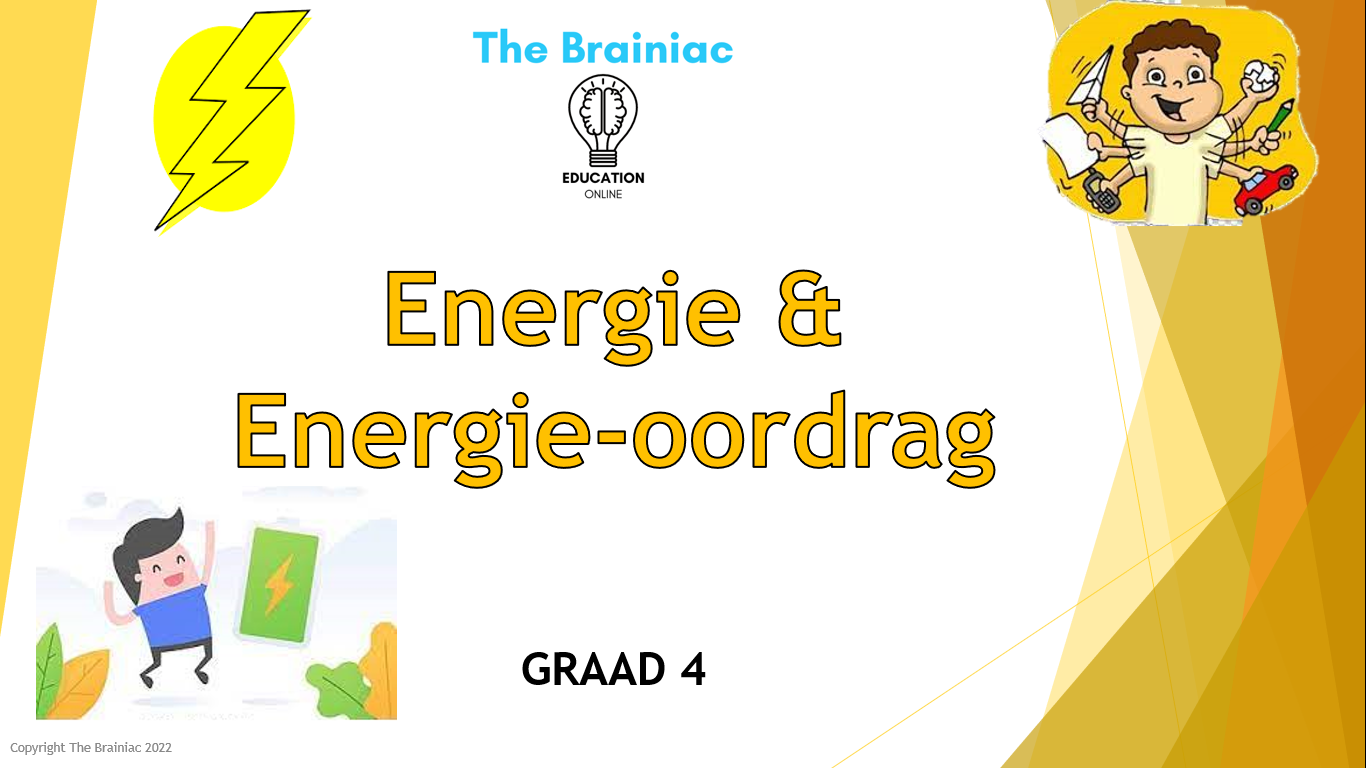 The Brainiac

EDUCATION
ONLINE

Energie &
Energie-oordrag

GRAAD 4

Copyright The Brainiac 2022